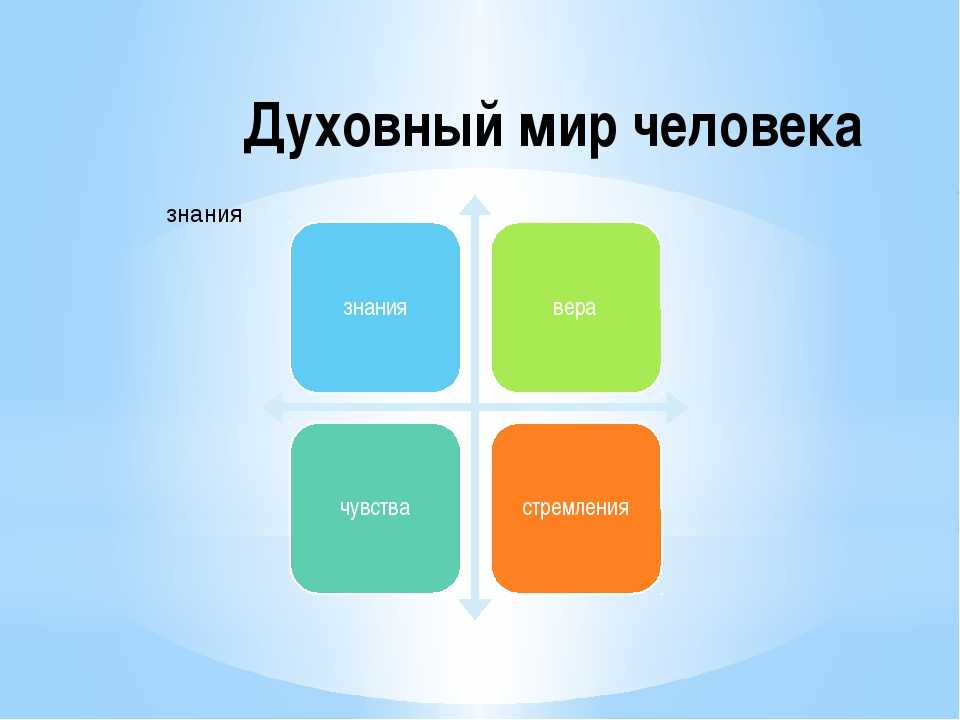 Духовный мир человека

знания

знания

вера

чувства

стремления